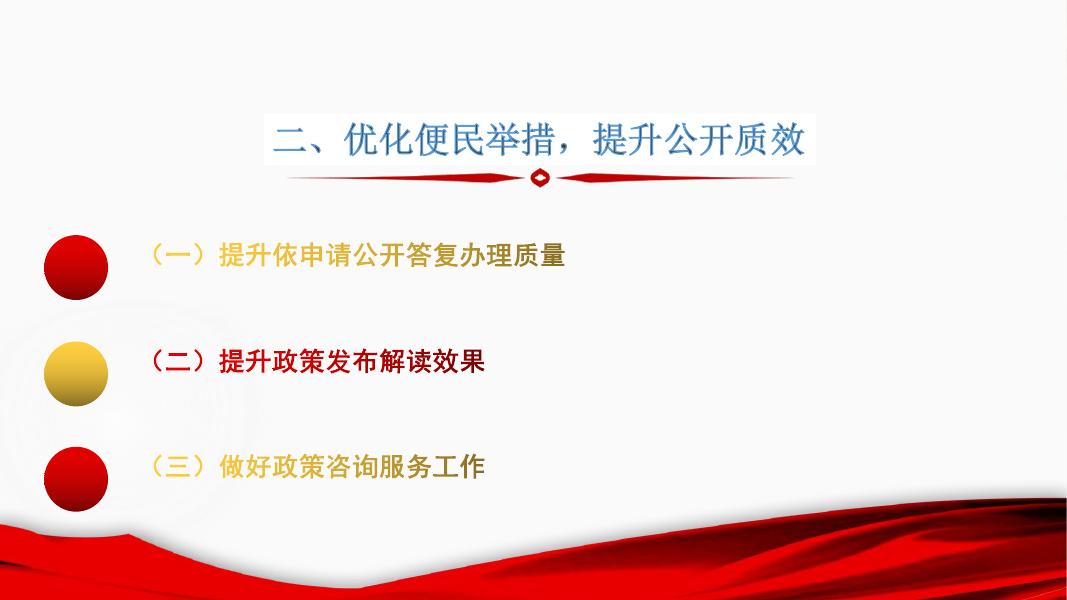 二、优化便民举措，提升公开质效

（一）提升依申请公开答复办理质量

（二）提升政策发布解读效果

（三）做好政策咨询服务工作